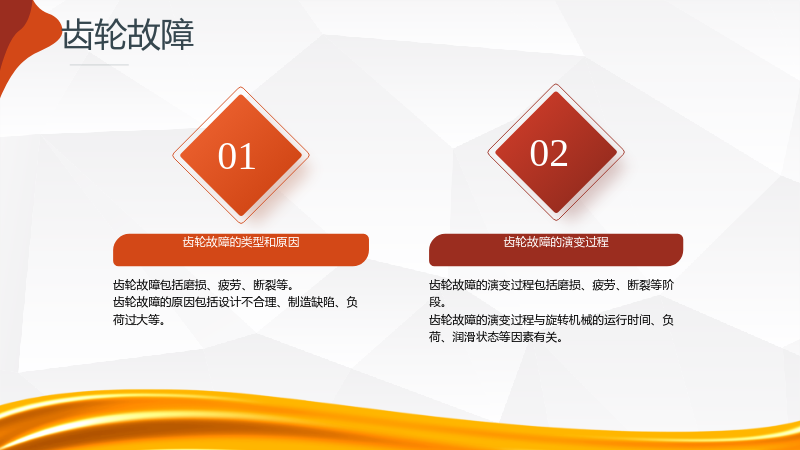 齿轮故障

01

齿轮故障的类型和原因

齿轮故障包括磨损、疲劳、断裂等。
齿轮故障的原因包括设计不合理、制造缺陷、负荷过大等。

02

齿轮故障的演变过程

齿轮故障的演变过程包括磨损、疲劳、断裂等阶段。
齿轮故障的演变过程与旋转机械的运行时间、负荷、润滑状态等因素有关。